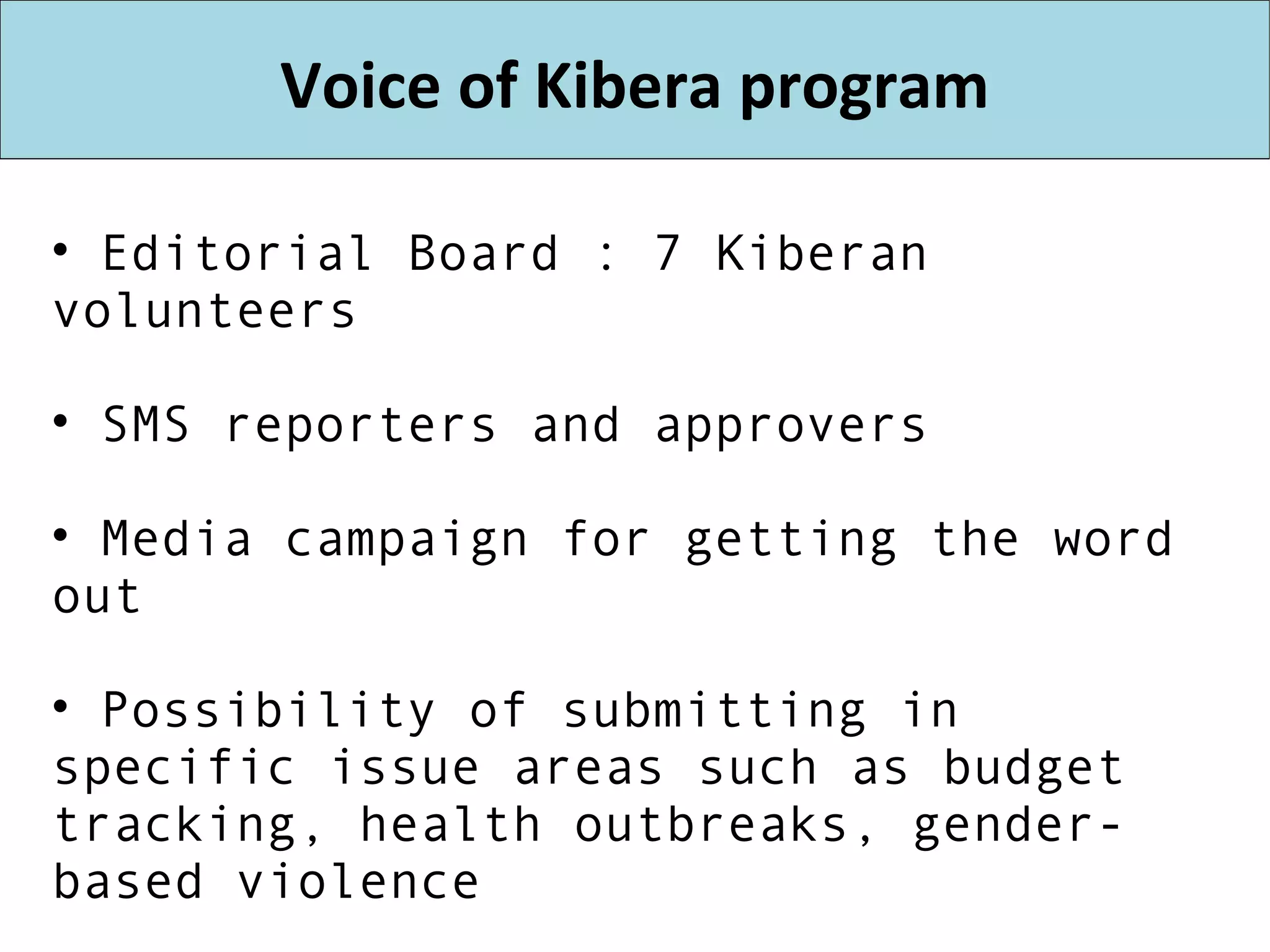 Voice of Kibera program

• Editorial Board : 7 Kiberan volunteers

• SMS reporters and approvers

• Media campaign for getting the word out

• Possibility of submitting in specific issue areas such as budget tracking, health outbreaks, gender-based violence